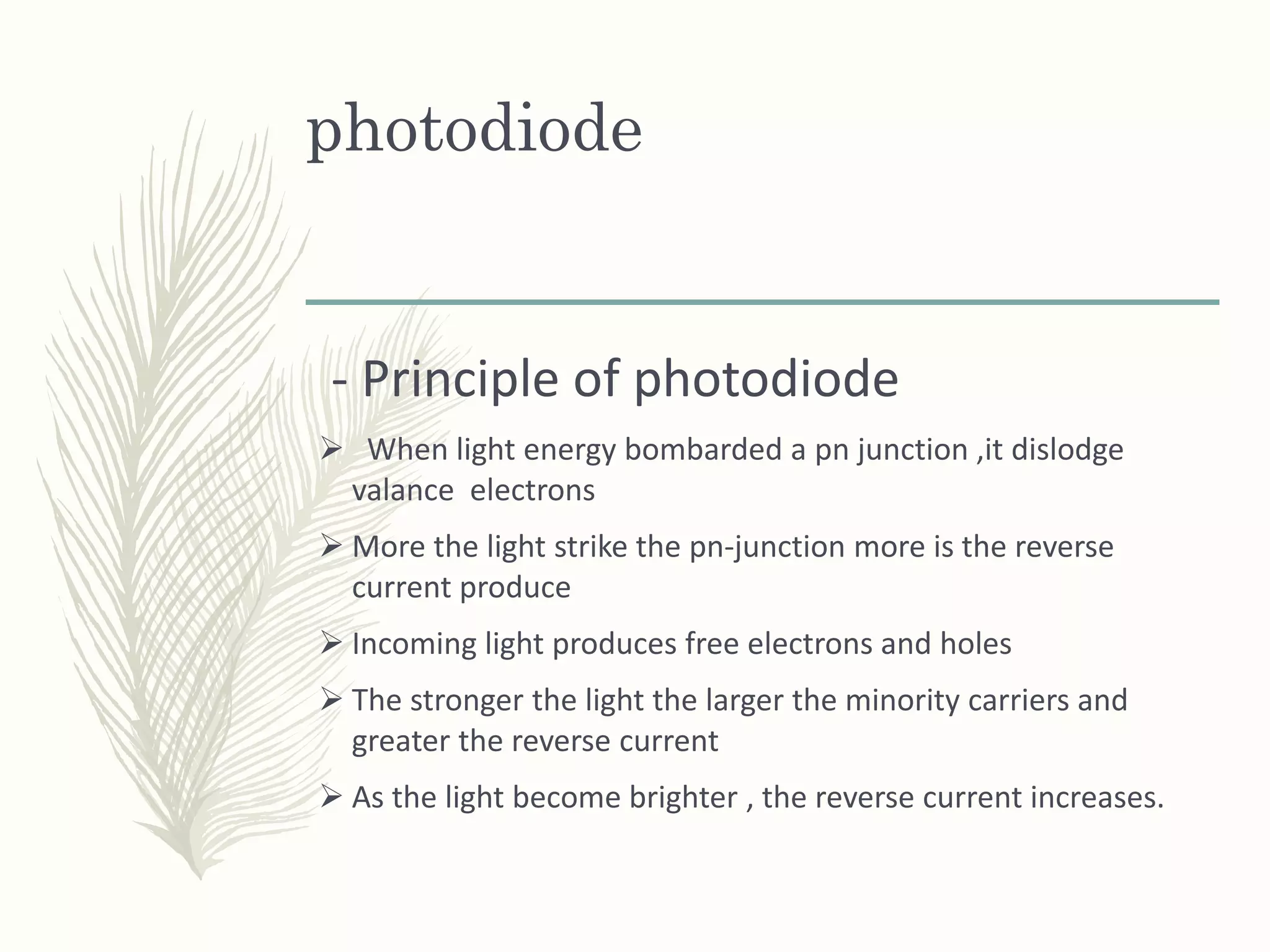 photodiode

- Principle of photodiode

➢ When light energy bombarded a pn junction ,it dislodge valance electrons

➢ More the light strike the pn-junction more is the reverse current produce

➢ Incoming light produces free electrons and holes

➢ The stronger the light the larger the minority carriers and greater the reverse current

➢ As the light become brighter , the reverse current increases.